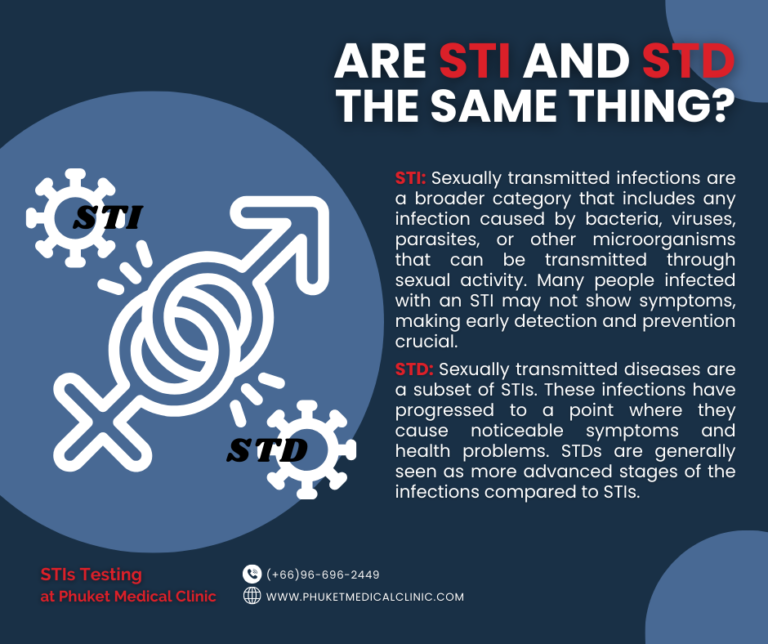 ARE STI AND STD THE SAME THING?

STI

STD

STI: Sexually transmitted infections are a broader category that includes any infection caused by bacteria, viruses, parasites, or other microorganisms that can be transmitted through sexual activity. Many people infected with an STI may not show symptoms, making early detection and prevention crucial.

STD: Sexually transmitted diseases are a subset of STIs. These infections have progressed to a point where they cause noticeable symptoms and health problems. STDs are generally seen as more advanced stages of the infections compared to STIs.

STIs Testing
at Phuket Medical Clinic

(+66)96-696-2449
WWW.PHUKETMEDICALCLINIC.COM